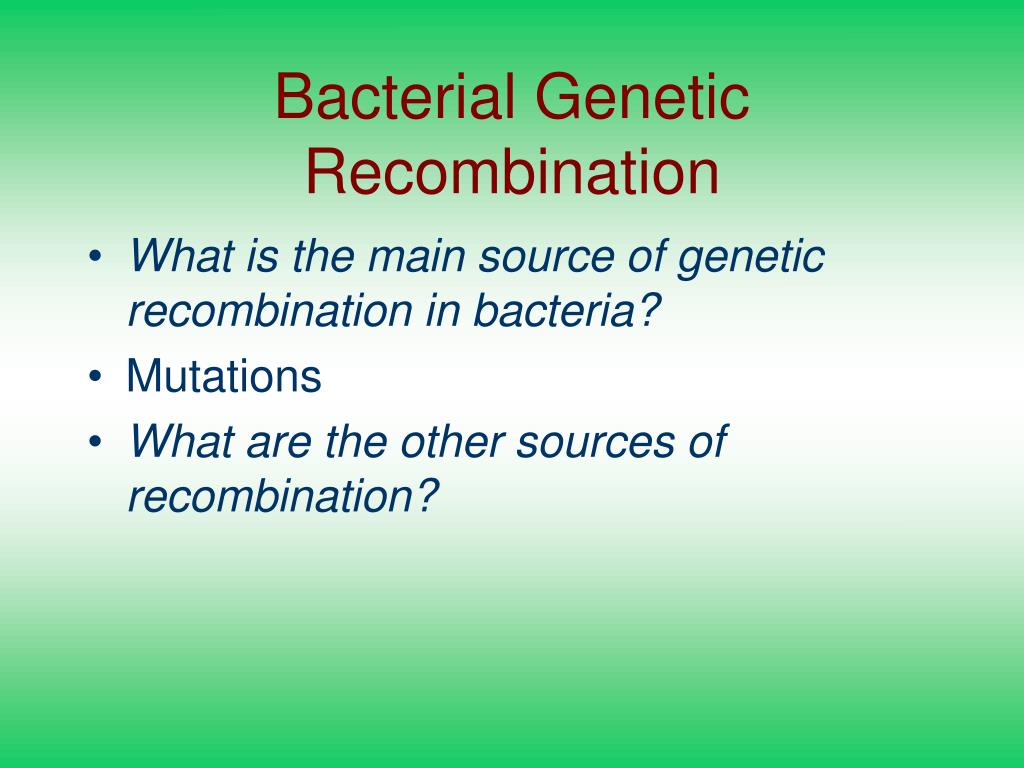 Bacterial Genetic Recombination

• What is the main source of genetic recombination in bacteria?
• Mutations
• What are the other sources of recombination?